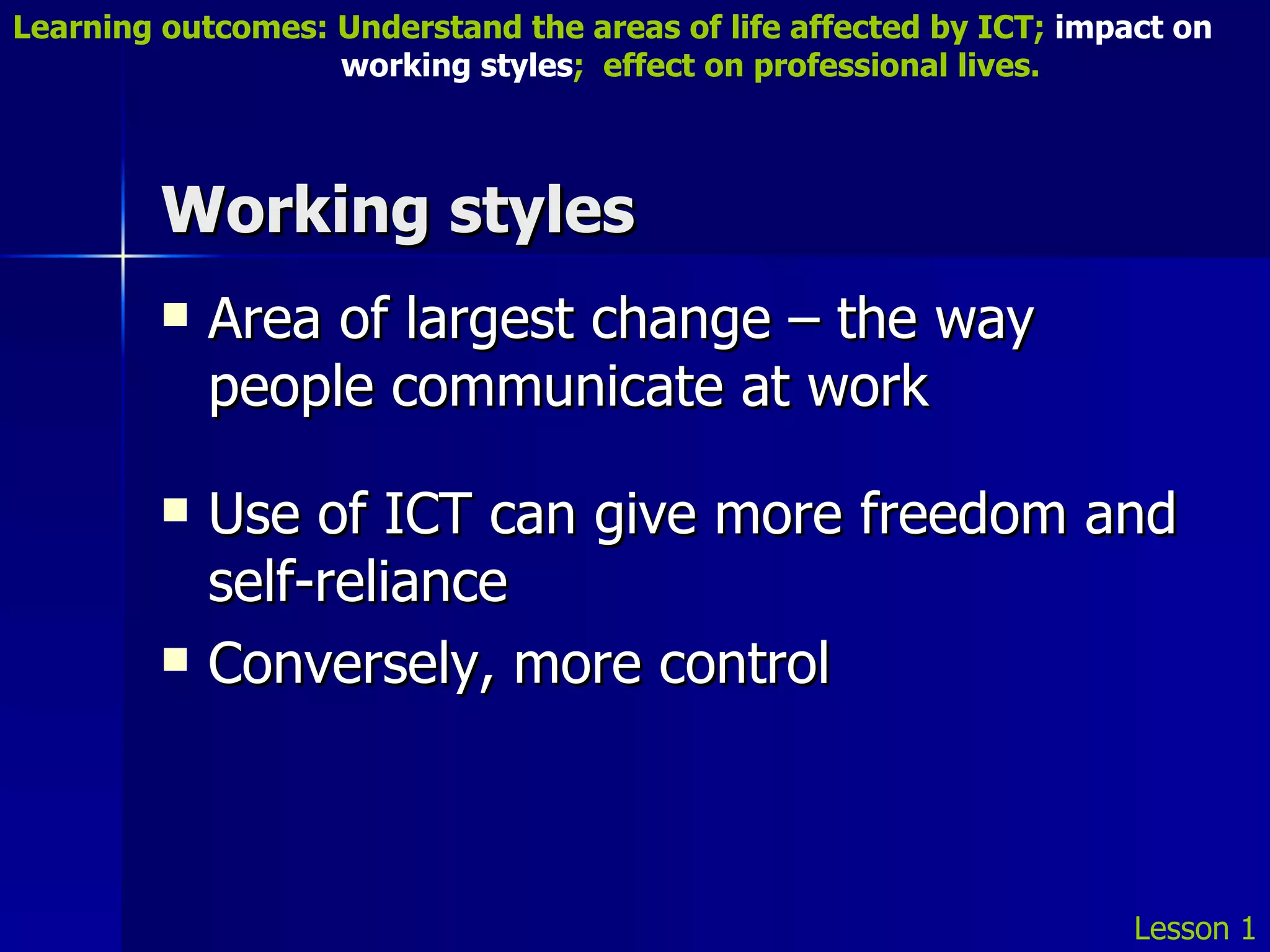 Learning outcomes: Understand the areas of life affected by ICT; impact on working styles; effect on professional lives.

Working styles

▪ Area of largest change – the way people communicate at work

▪ Use of ICT can give more freedom and self-reliance

▪ Conversely, more control

Lesson 1